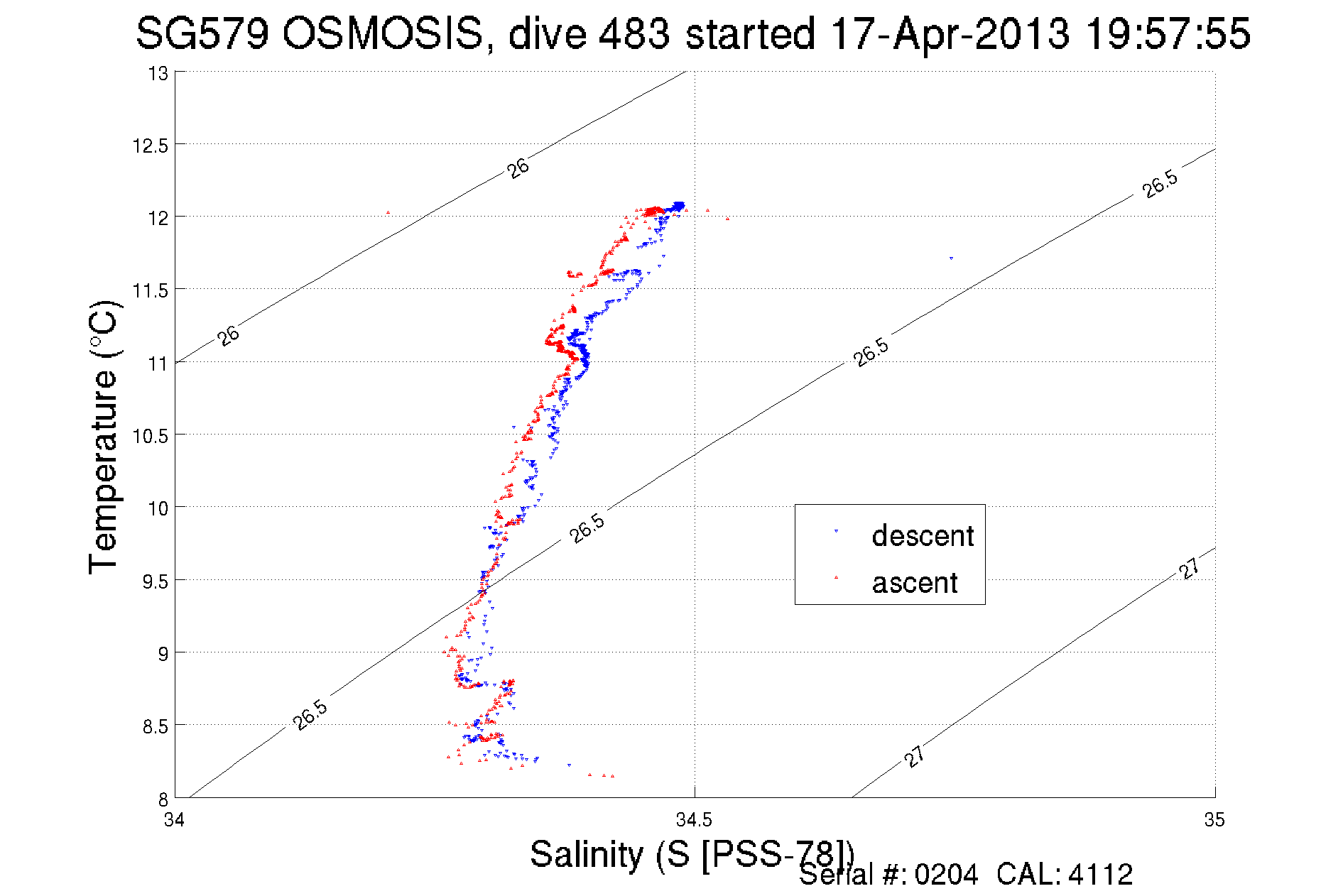 SG579 OSMOSIS, dive 483 started 17-Apr-2013 19:57:55

Temperature (°C)

13
12.5
12
11.5
11
10.5
10
9.5
9
8.5
8

26
26
26.5
26.5
26.5
26.5
27
27

descent
ascent

34
34.5
35

Salinity (S [PSS-78])
Serial #: 0204 CAL: 4112